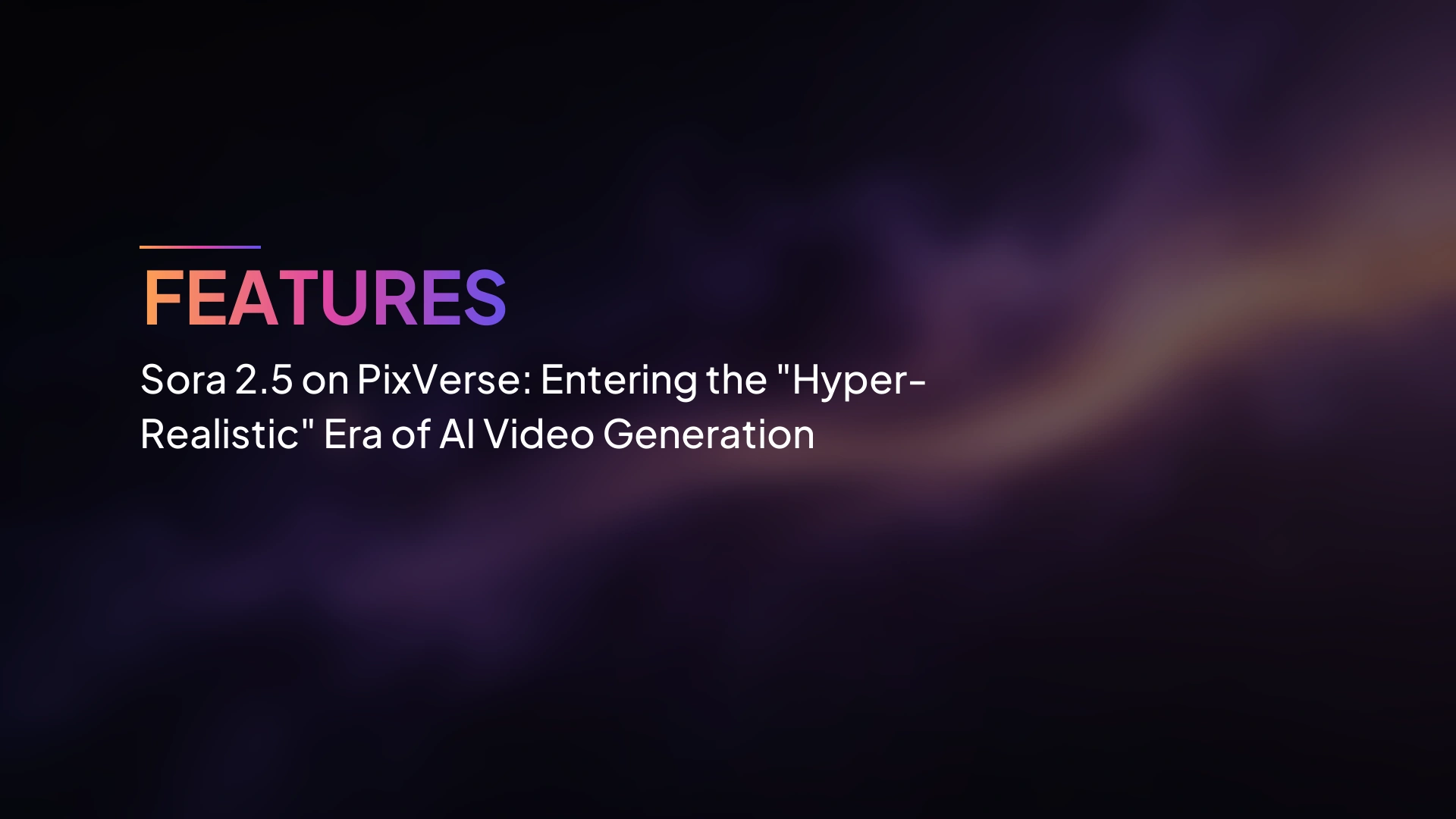 FEATURES

Sora 2.5 on PixVerse: Entering the "Hyper-Realistic" Era of AI Video Generation